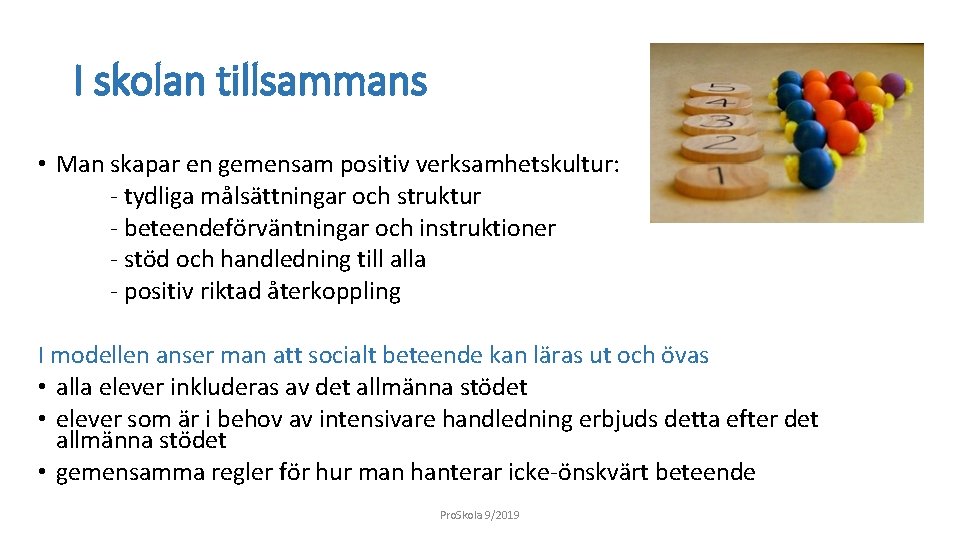 I skolan tillsammans

• Man skapar en gemensam positiv verksamhetskultur:
- tydliga målsättningar och struktur
- beteendeförväntningar och instruktioner
- stöd och handledning till alla
- positiv riktad återkoppling

5
4
3
2
1

I modellen anser man att socialt beteende kan läras ut och övas
• alla elever inkluderas av det allmänna stödet
• elever som är i behov av intensivare handledning erbjuds detta efter det allmänna stödet
• gemensamma regler för hur man hanterar icke-önskvärt beteende

ProSkola 9/2019